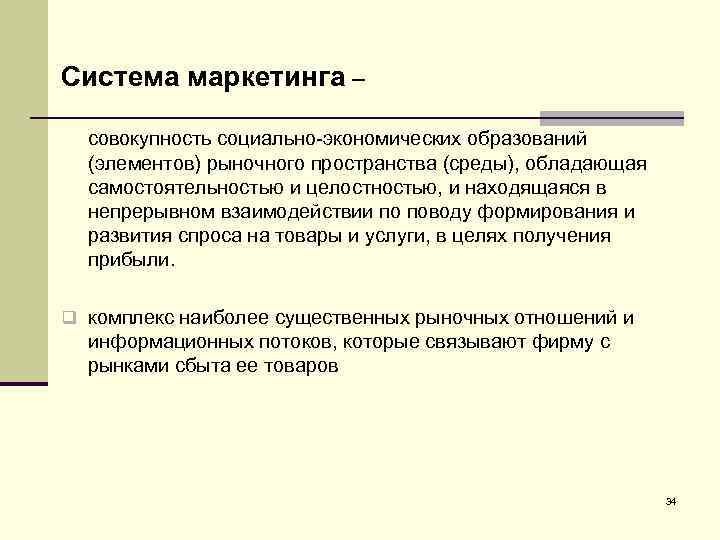 Система маркетинга –

совокупность социально-экономических образований (элементов) рыночного пространства (среды), обладающая самостоятельностью и целостностью, и находящаяся в непрерывном взаимодействии по поводу формирования и развития спроса на товары и услуги, в целях получения прибыли.

комплекс наиболее существенных рыночных отношений и информационных потоков, которые связывают фирму с рынками сбыта ее товаров

34